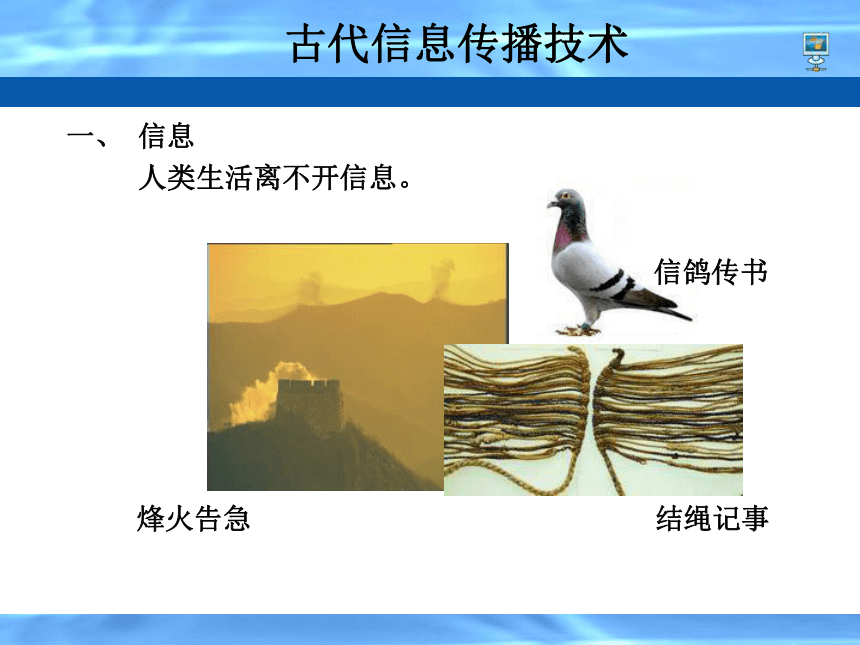 古代信息传播技术

一、 信息

人类生活离不开信息。

信鸽传书

烽火告急

结绳记事